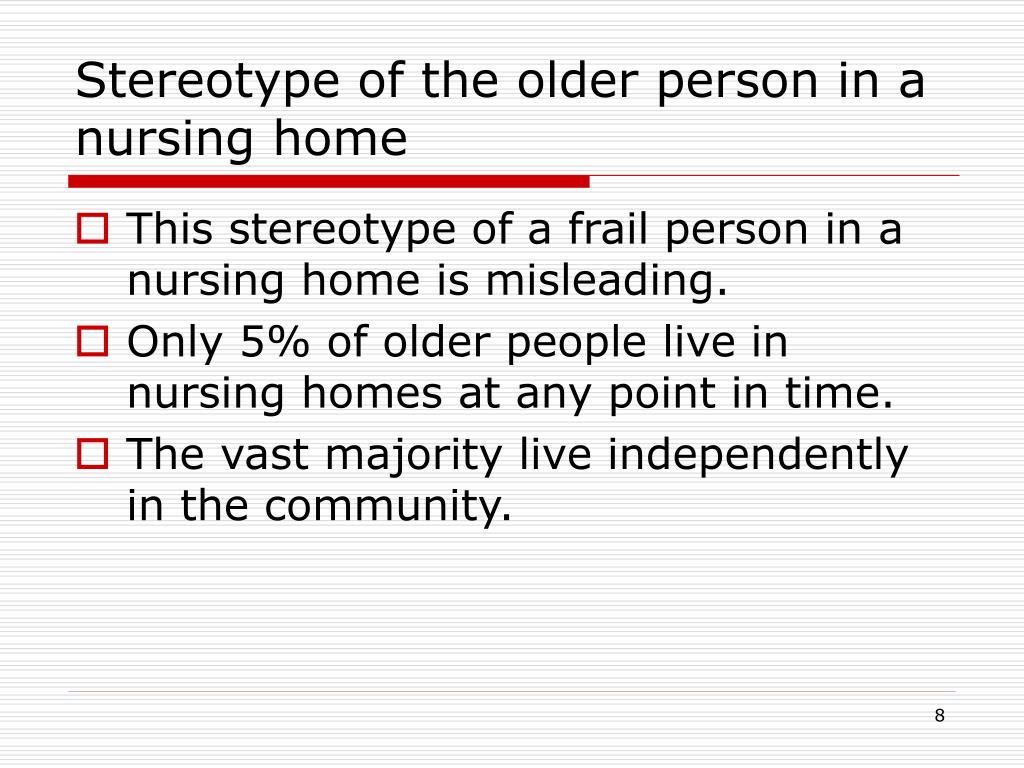 Stereotype of the older person in a nursing home

This stereotype of a frail person in a nursing home is misleading.

Only 5% of older people live in nursing homes at any point in time.

The vast majority live independently in the community.

8